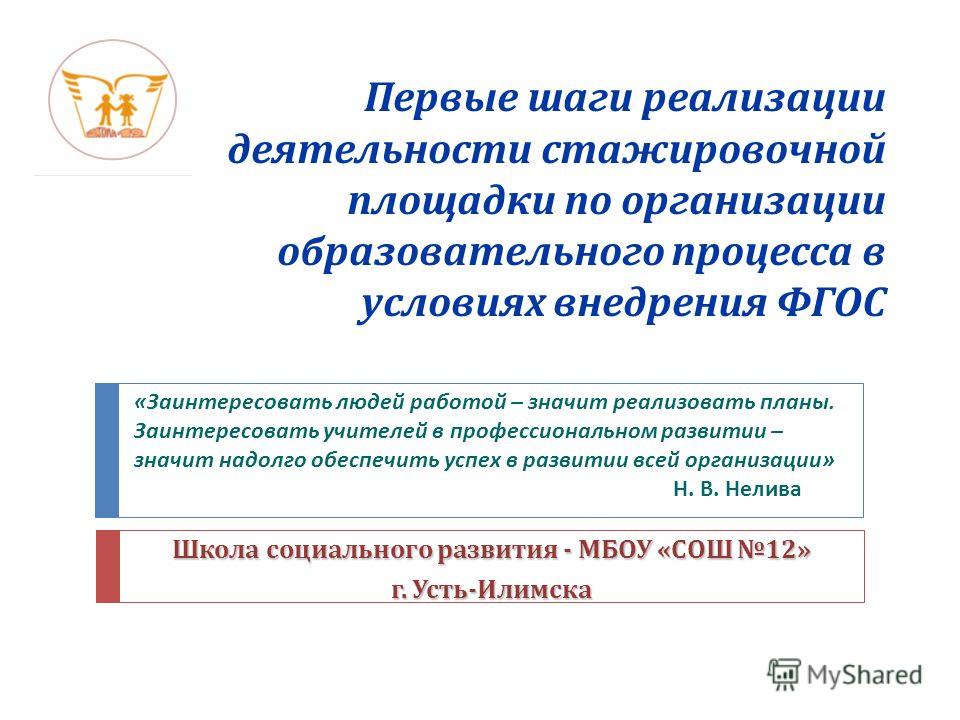 Первые шаги реализации деятельности стажировочной площадки по организации образовательного процесса в условиях внедрения ФГОС

«Заинтересовать людей работой – значит реализовать планы. Заинтересовать учителей в профессиональном развитии – значит надолго обеспечить успех в развитии всей организации»
Н. В. Нелива

Школа социального развития - МБОУ «СОШ №12»
г. Усть-Илимска

MyShared